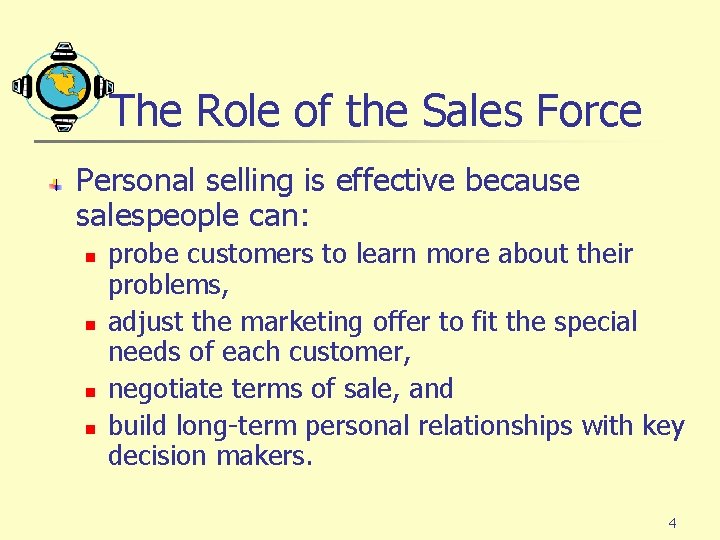 The Role of the Sales Force

Personal selling is effective because salespeople can:

- probe customers to learn more about their problems,
- adjust the marketing offer to fit the special needs of each customer,
- negotiate terms of sale, and
- build long-term personal relationships with key decision makers.

4